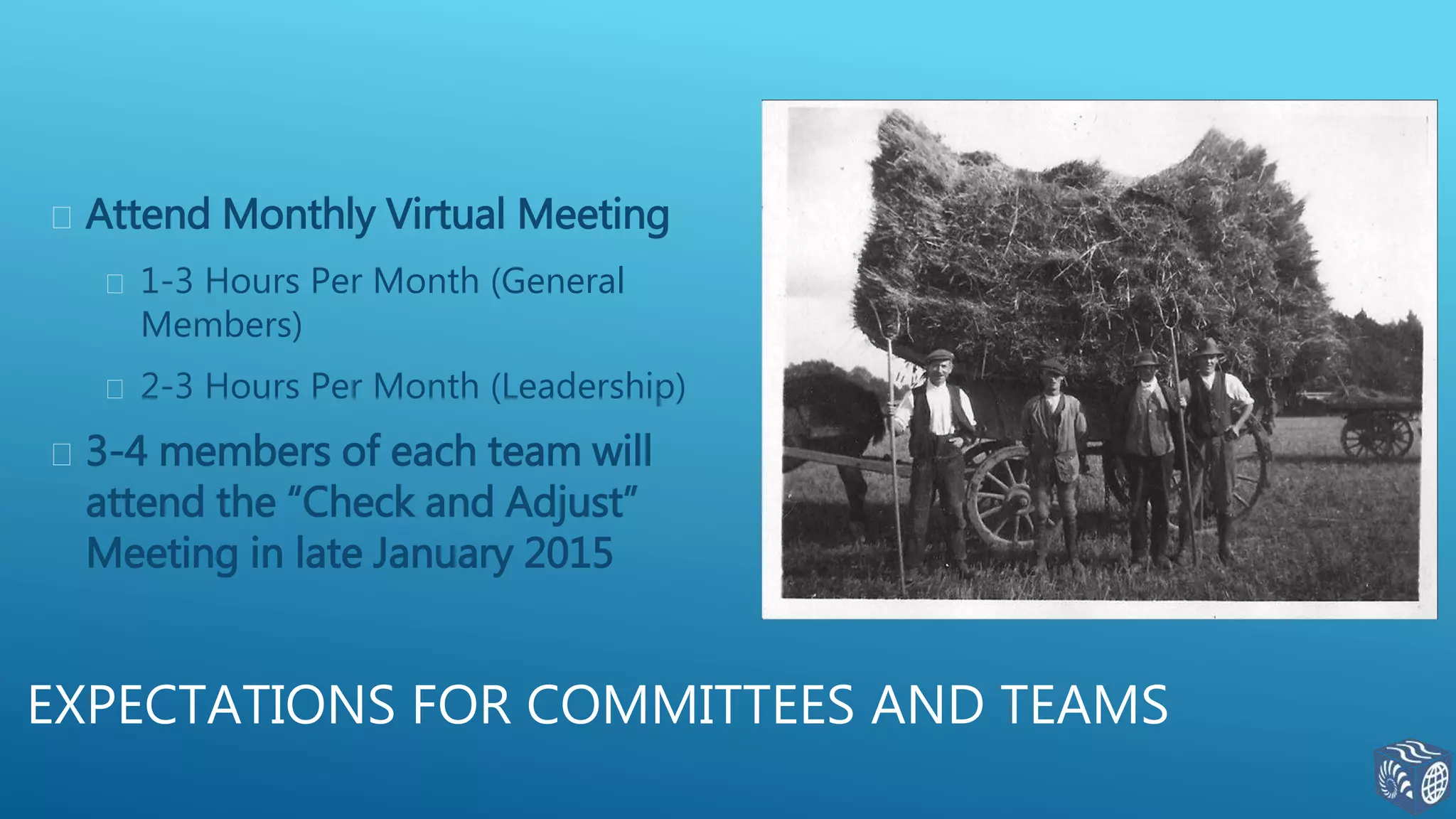 Attend Monthly Virtual Meeting

1-3 Hours Per Month (General Members)

2-3 Hours Per Month (Leadership)

3-4 members of each team will attend the “Check and Adjust” Meeting in late January 2015

EXPECTATIONS FOR COMMITTEES AND TEAMS